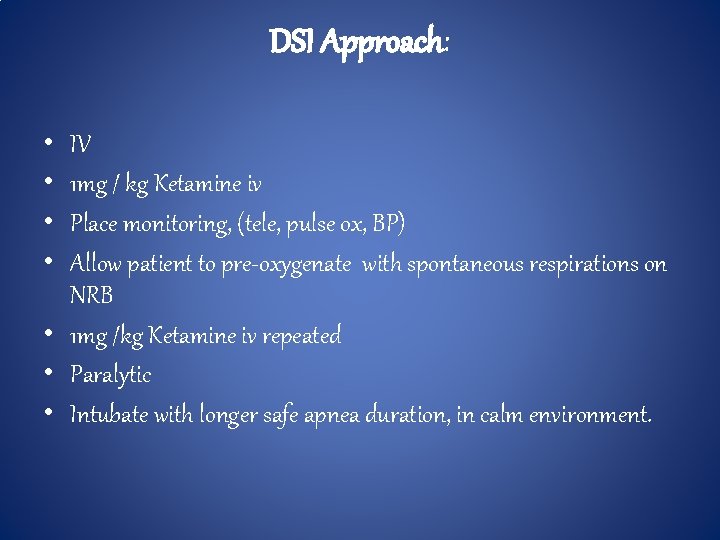 DSI Approach:

• IV
• 1mg / kg Ketamine iv
• Place monitoring, (tele, pulse ox, BP)
• Allow patient to pre-oxygenate with spontaneous respirations on NRB
• 1mg /kg Ketamine iv repeated
• Paralytic
• Intubate with longer safe apnea duration, in calm environment.